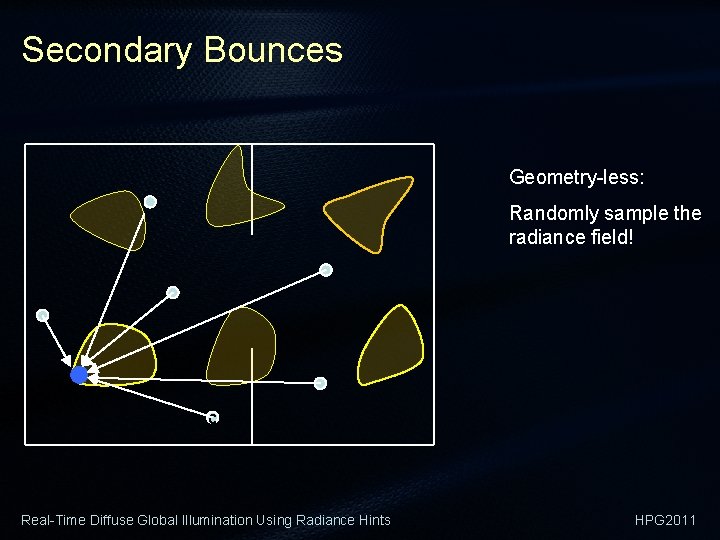 Secondary Bounces

Geometry-less:

Randomly sample the radiance field!

Real-Time Diffuse Global Illumination Using Radiance Hints

HPG2011